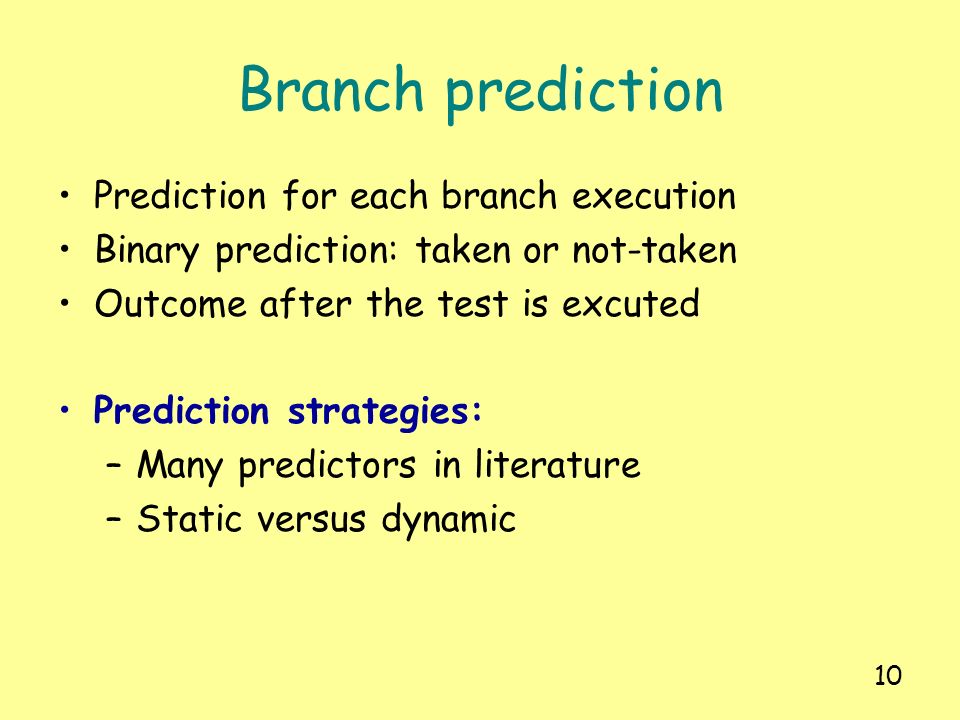 Branch prediction

• Prediction for each branch execution
• Binary prediction: taken or not-taken
• Outcome after the test is excuted

• Prediction strategies:
– Many predictors in literature
– Static versus dynamic

10